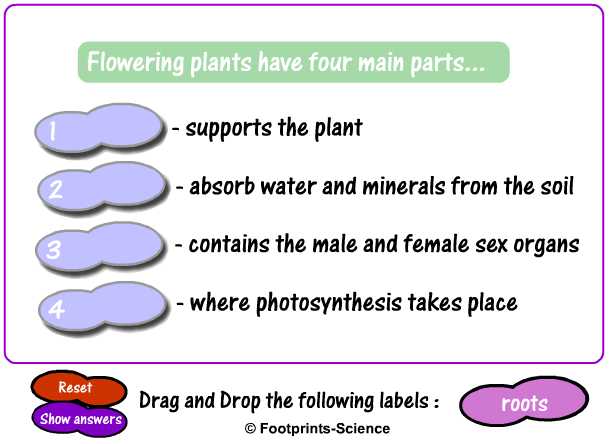 Flowering plants have four main parts...

1 - supports the plant

2 - absorb water and minerals from the soil

3 - contains the male and female sex organs

4 - where photosynthesis takes place

Reset

Show answers

Drag and Drop the following labels :

roots

© Footprints-Science